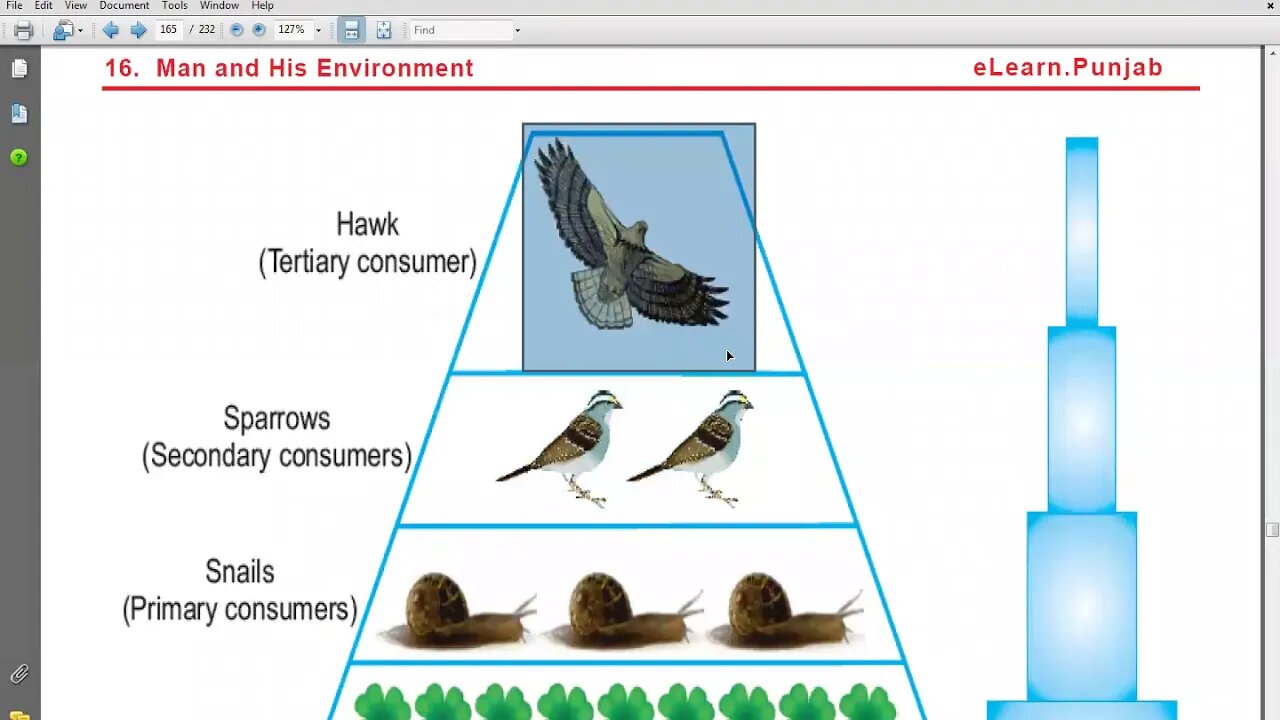 File Edit View Document Tools Window Help

165 / 232 127% Find

16. Man and His Environment

eLearn.Punjab

Hawk
(Tertiary consumer)

Sparrows
(Secondary consumers)

Snails
(Primary consumers)